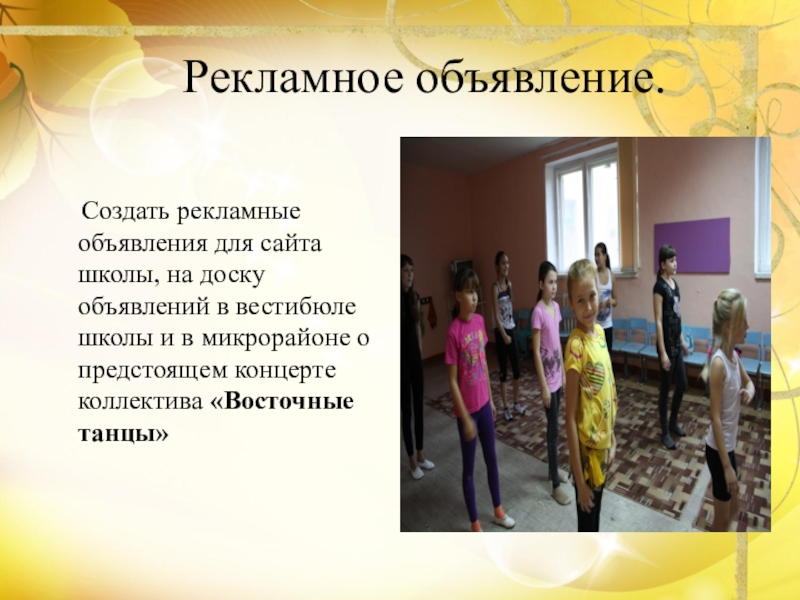 Рекламное объявление.

Создать рекламные объявления для сайта школы, на доску объявлений в вестибюле школы и в микрорайоне о предстоящем концерте коллектива «Восточные танцы»